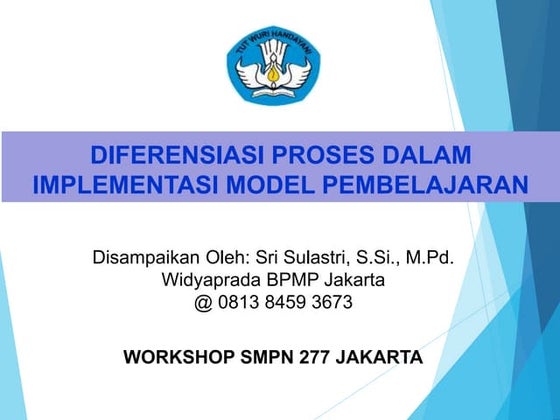 TUT WURI HANDAYANI

DIFERENSIASI PROSES DALAM IMPLEMENTASI MODEL PEMBELAJARAN

Disampaikan Oleh: Sri Sulastri, S.Si., M.Pd.
Widyaprada BPMP Jakarta
@ 0813 8459 3673

WORKSHOP SMPN 277 JAKARTA